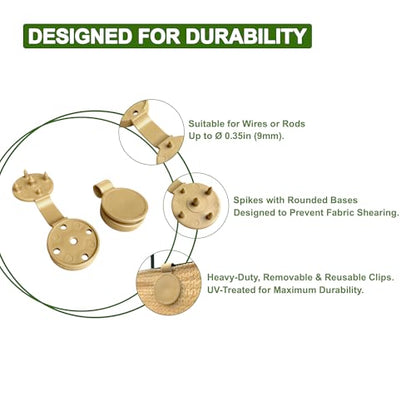 DESIGNED FOR DURABILITY

Suitable for Wires or Rods Up to Ø 0.35in (9mm).

Spikes with Rounded Bases Designed to Prevent Fabric Shearing.

Heavy-Duty, Removable & Reusable Clips. UV-Treated for Maximum Durability.